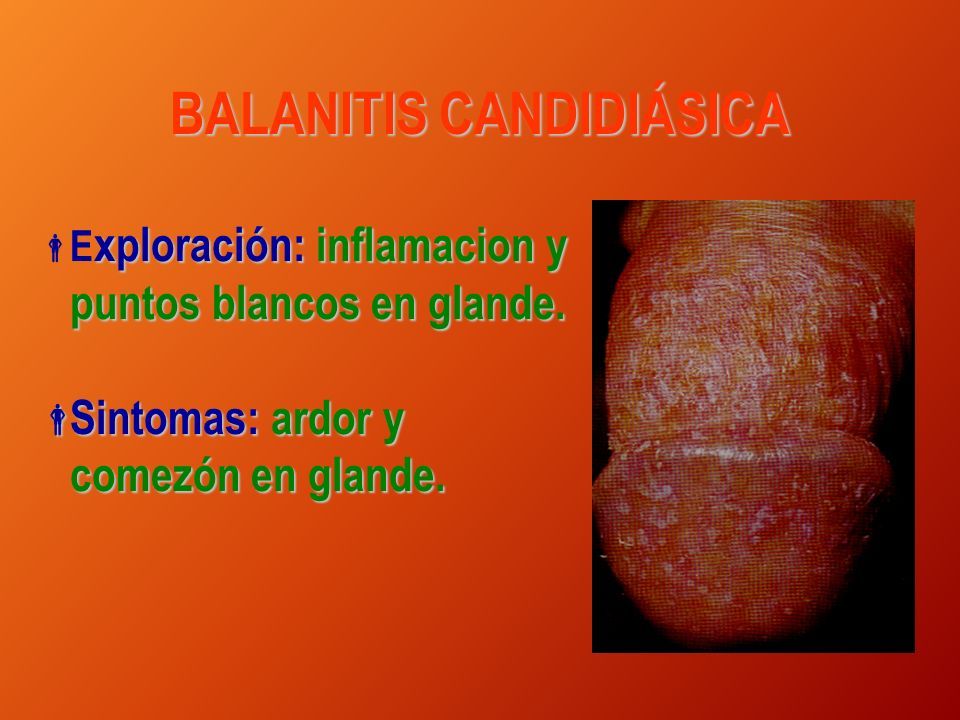 BALANITIS CANDIDIÁSICA

Exploración: inflamacion y puntos blancos en glande.

Sintomas: ardor y comezón en glande.